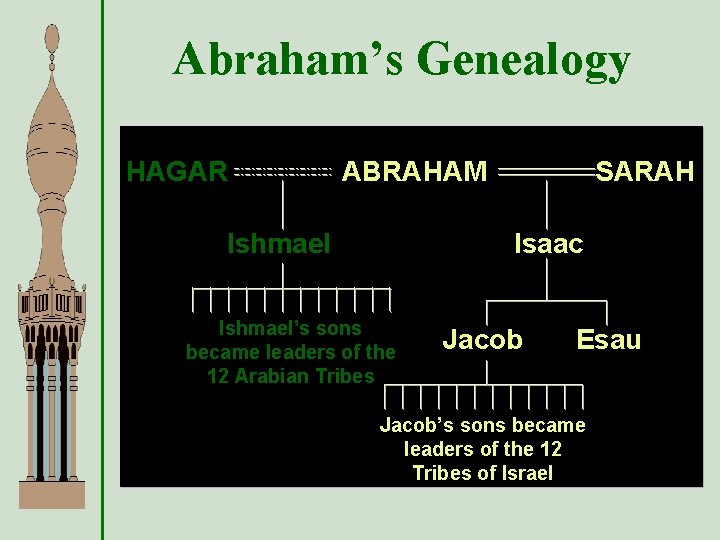 Abraham's Genealogy

HAGAR ABRAHAM SARAH

Ishmael

Isaac

Ishmael's sons became leaders of the 12 Arabian Tribes

Jacob

Esau

Jacob's sons became leaders of the 12 Tribes of Israel